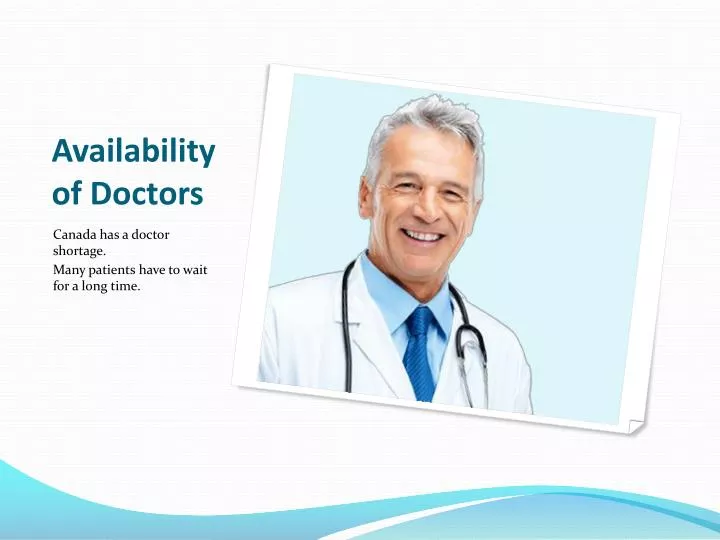 Availability of Doctors

Canada has a doctor shortage.

Many patients have to wait for a long time.